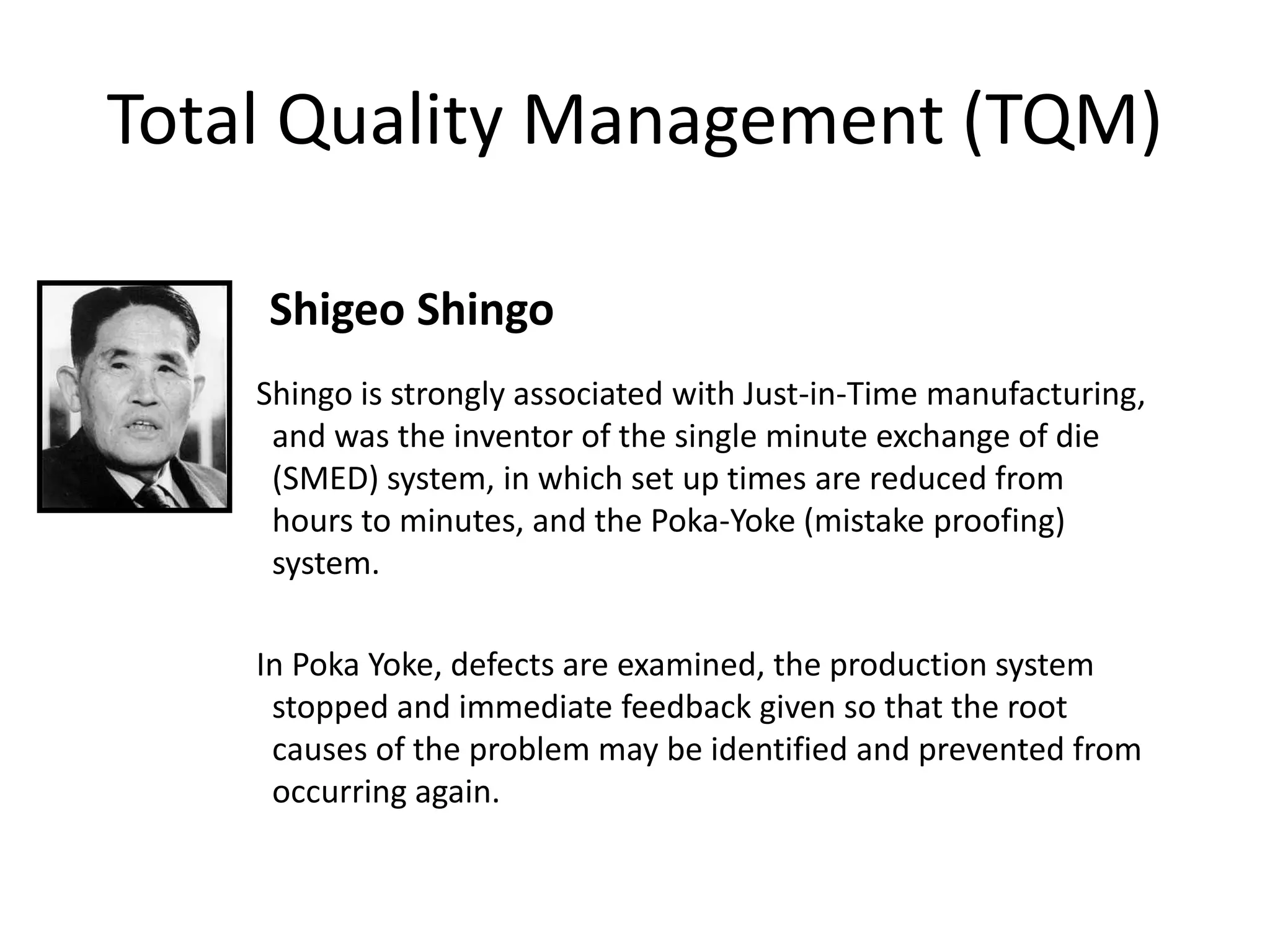 Total Quality Management (TQM)

Shigeo Shingo

Shingo is strongly associated with Just-in-Time manufacturing, and was the inventor of the single minute exchange of die (SMED) system, in which set up times are reduced from hours to minutes, and the Poka-Yoke (mistake proofing) system.

In Poka Yoke, defects are examined, the production system stopped and immediate feedback given so that the root causes of the problem may be identified and prevented from occurring again.